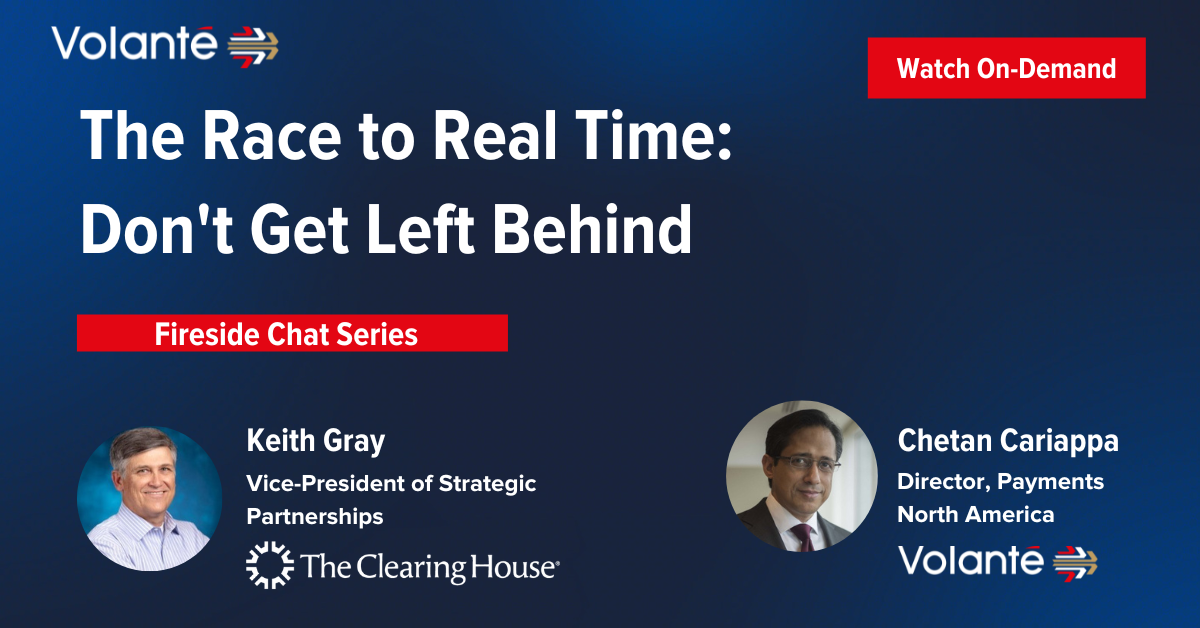 Volanté

Watch On-Demand

The Race to Real Time: Don't Get Left Behind

Fireside Chat Series

Keith Gray
Vice-President of Strategic Partnerships
The Clearing House®

Chetan Cariappa
Director, Payments North America
Volanté